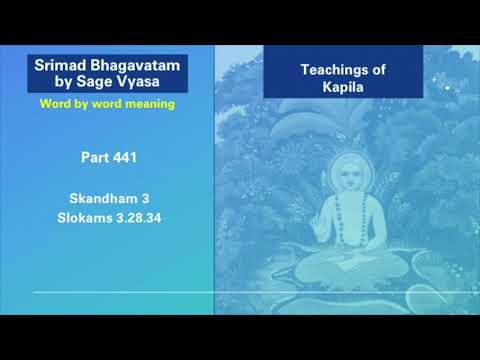 Srimad Bhagavatam by Sage Vyasa

Word by word meaning

Part 441

Skandham 3
Slokams 3.28.34

Teachings of Kapila